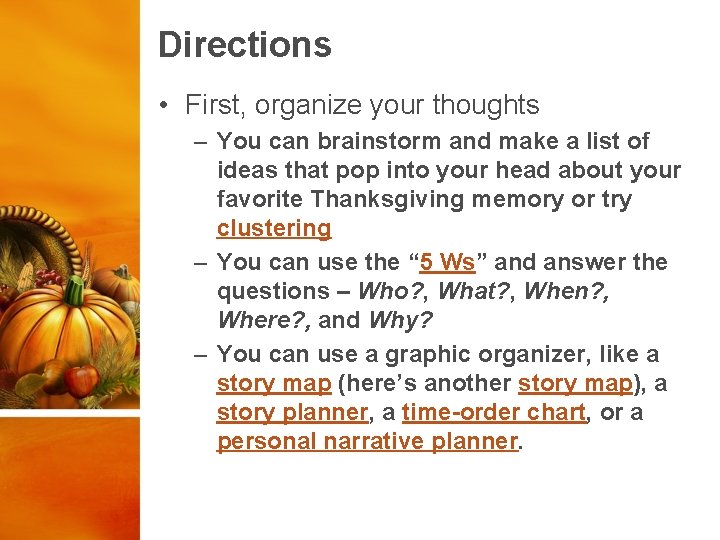 Directions

• First, organize your thoughts
- You can brainstorm and make a list of ideas that pop into your head about your favorite Thanksgiving memory or try clustering
- You can use the "5 Ws" and answer the questions – Who?, What?, When?, Where?, and Why?
- You can use a graphic organizer, like a story map (here's another story map), a story planner, a time-order chart, or a personal narrative planner.